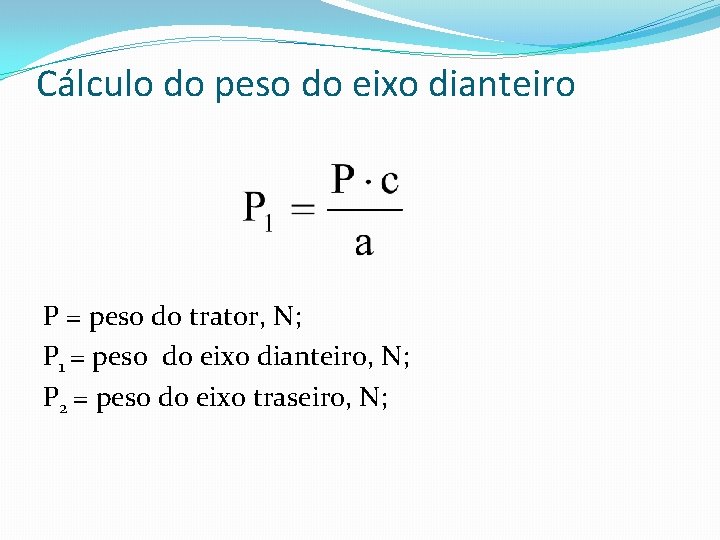 Cálculo do peso do eixo dianteiro

$P_1 = \frac{P \cdot c}{a}$

P = peso do trator, N;

$P_1$ = peso do eixo dianteiro, N;

$P_2$ = peso do eixo traseiro, N;